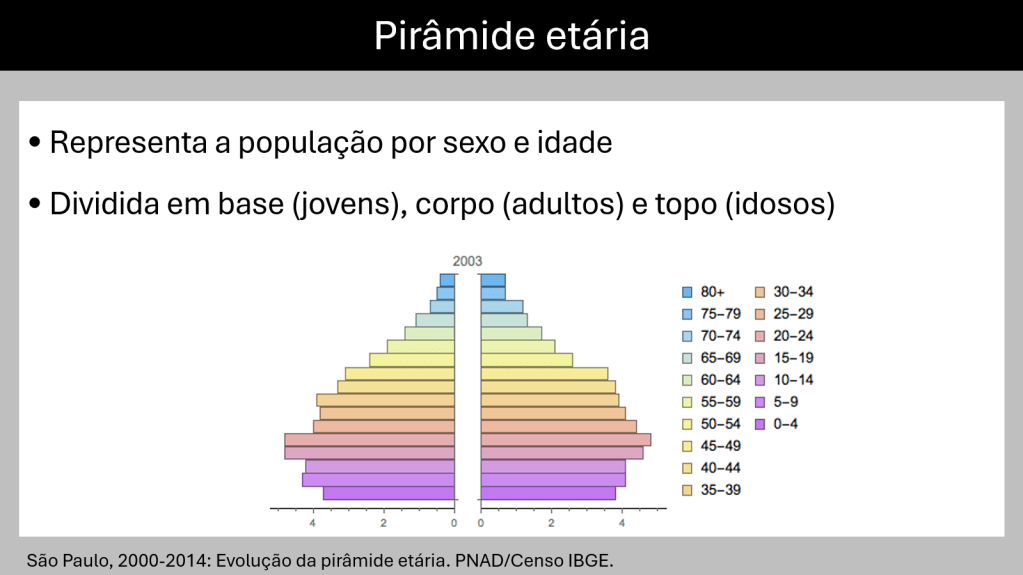 Pirâmide etária

• Representa a população por sexo e idade

• Dividida em base (jovens), corpo (adultos) e topo (idosos)

2003

4 2 0 0 2 4

80+
75–79
70–74
65–69
60–64
55–59
50–54
45–49
40–44
35–39
30–34
25–29
20–24
15–19
10–14
5–9
0–4

São Paulo, 2000-2014: Evolução da pirâmide etária. PNAD/Censo IBGE.